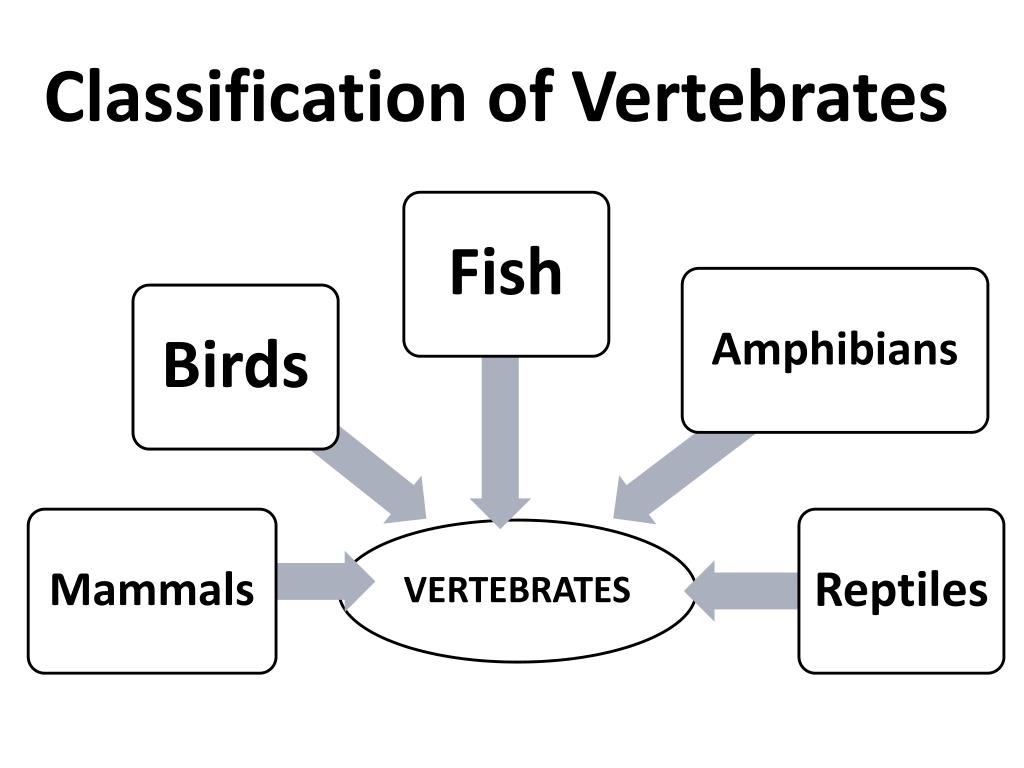 Classification of Vertebrates

Fish

Birds

Amphibians

Mammals

VERTEBRATES

Reptiles